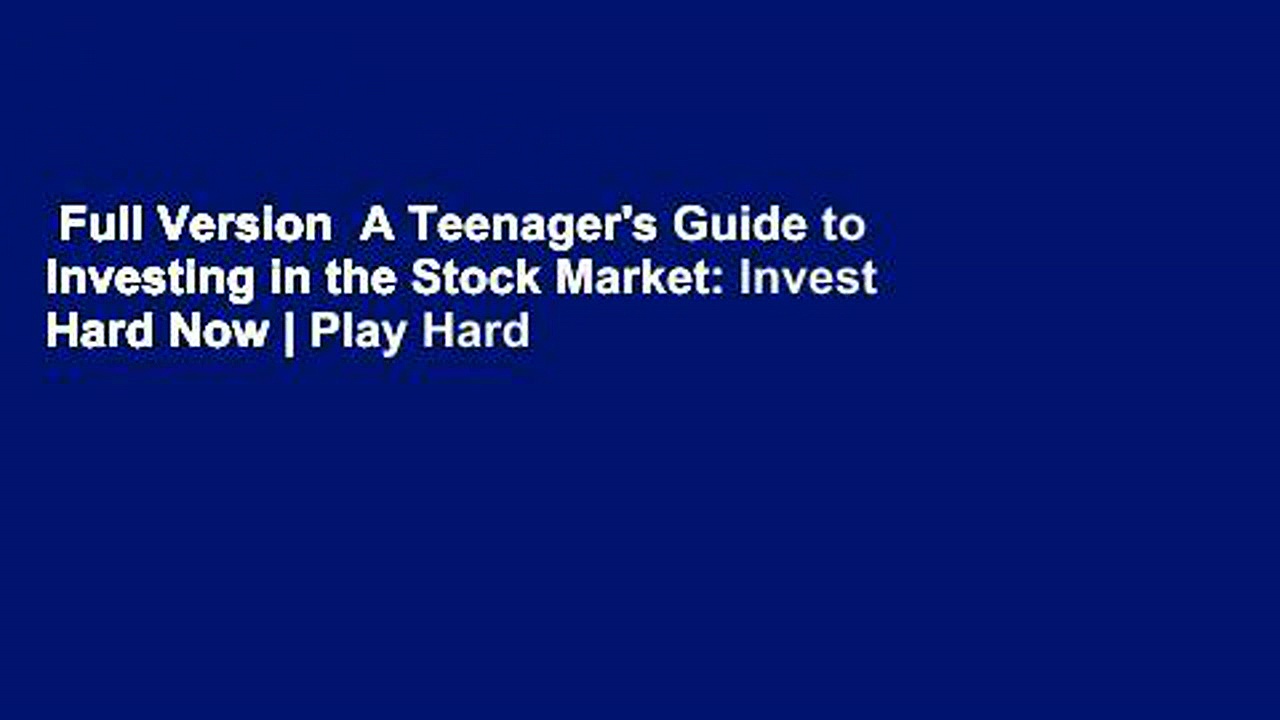 Full Version  A Teenager's Guide to Investing in the Stock Market: Invest Hard Now | Play Hard